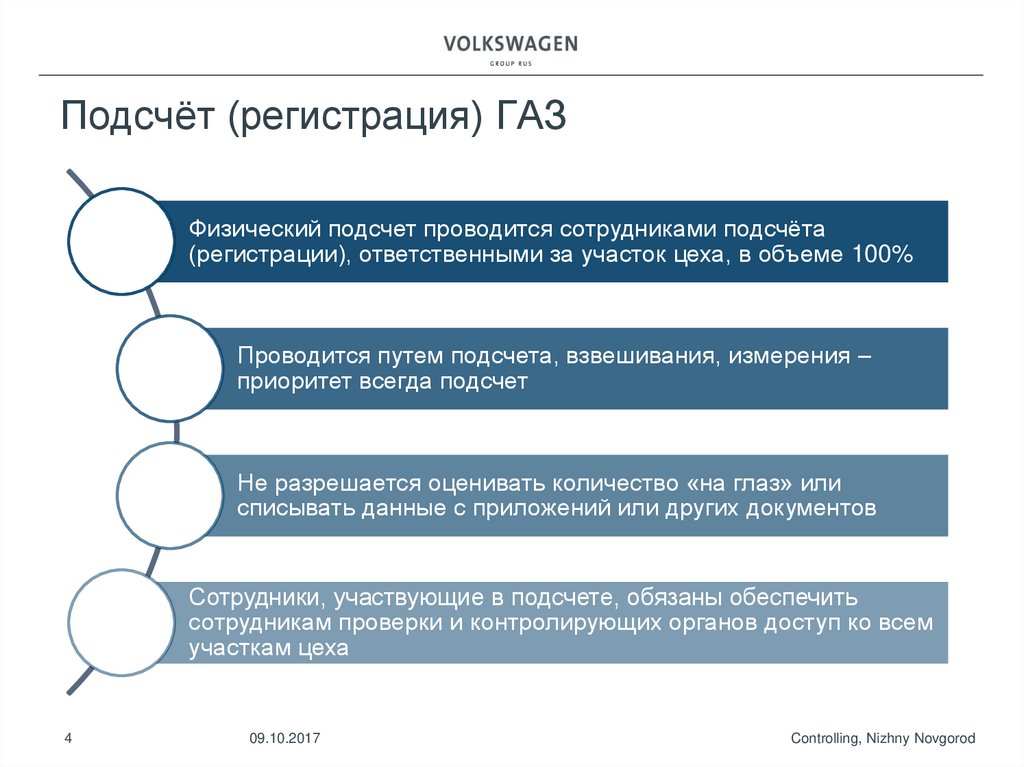 VOLKSWAGEN
GROUP RUS

Подсчёт (регистрация) ГАЗ

Физический подсчет проводится сотрудниками подсчёта (регистрации), ответственными за участок цеха, в объеме 100%

Проводится путем подсчета, взвешивания, измерения – приоритет всегда подсчет

Не разрешается оценивать количество «на глаз» или списывать данные с приложений или других документов

Сотрудники, участвующие в подсчете, обязаны обеспечить сотрудникам проверки и контролирующих органов доступ ко всем участкам цеха

4 09.10.2017 Controlling, Nizhny Novgorod